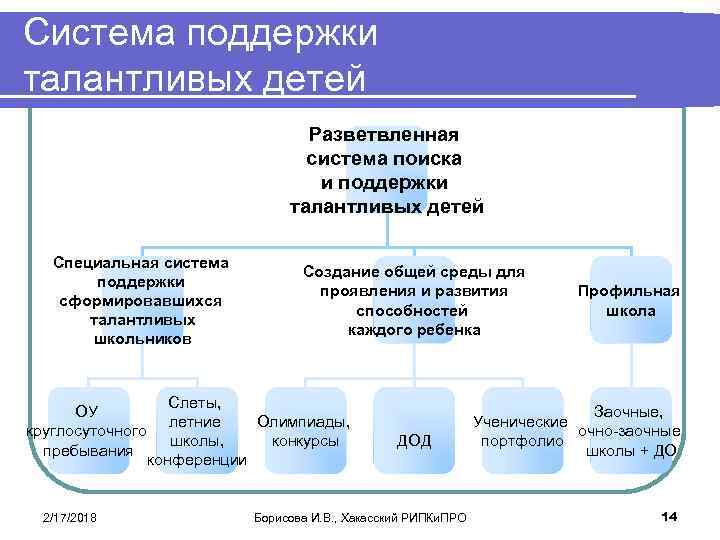 Система поддержки талантливых детей

Разветвленная система поиска и поддержки талантливых детей

Специальная система поддержки сформировавшихся талантливых школьников

Создание общей среды для проявления и развития способностей каждого ребенка

Профильная школа

ОУ круглосуточного пребывания

Слеты, летние школы, конференции

Олимпиады, конкурсы

ДОД

Ученические портфолио

Заочные, очно-заочные школы + ДО

2/17/2018

Борисова И.В., Хакасский РИПКиПРО

14